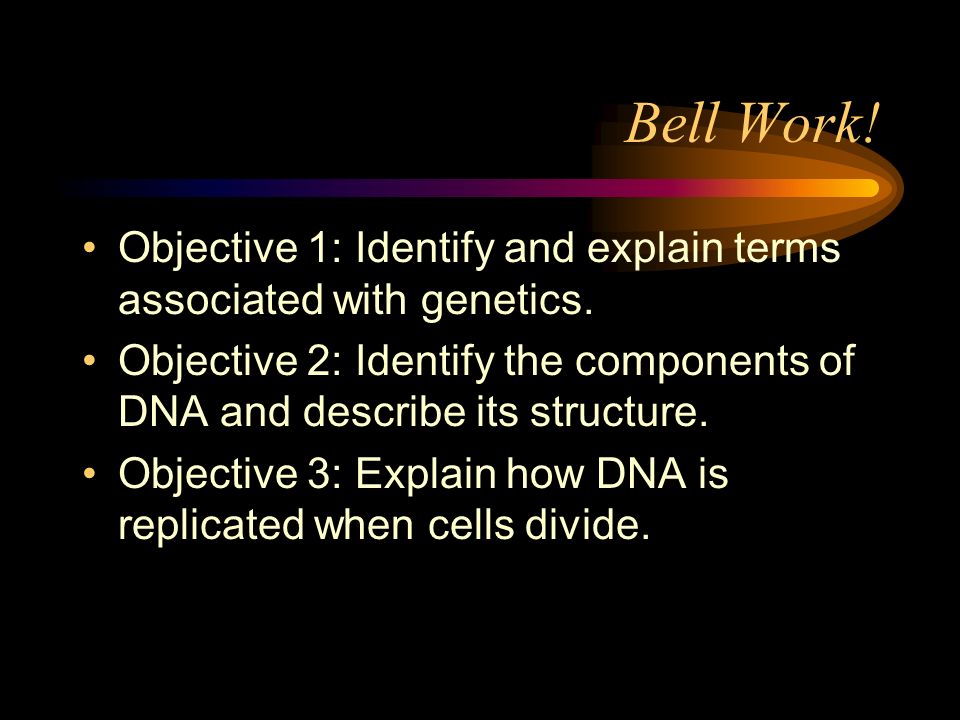 Bell Work!

• Objective 1: Identify and explain terms associated with genetics.
• Objective 2: Identify the components of DNA and describe its structure.
• Objective 3: Explain how DNA is replicated when cells divide.